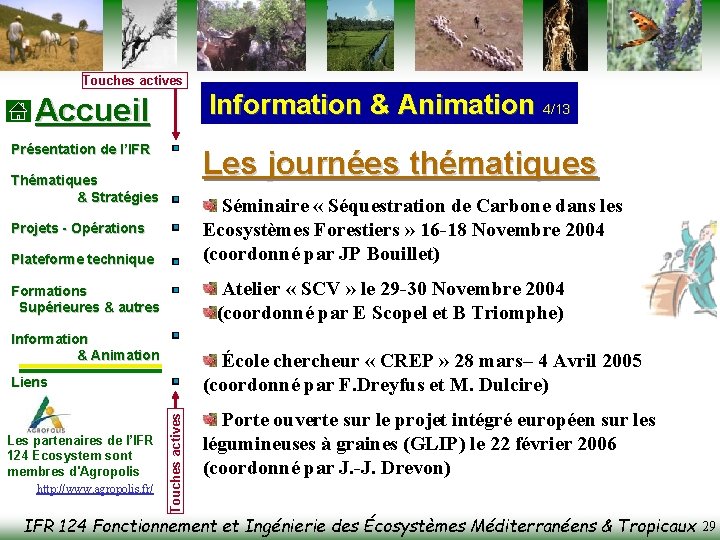 Touches actives

Accueil

Présentation de l'IFR

Thématiques & Stratégies

Projets - Opérations

Plateforme technique

Formations Supérieures & autres

Information & Animation

Liens

AGROPOLIS

Les partenaires de l'IFR 124 Ecosystem sont membres d'Agropolis

http://www.agropolis.fr/

Touches actives

Information & Animation 4/13

Les journées thématiques

Séminaire « Séquestration de Carbone dans les Ecosystèmes Forestiers » 16-18 Novembre 2004 (coordonné par JP Bouillet)

Atelier « SCV » le 29-30 Novembre 2004 (coordonné par E Scopel et B Triomphe)

École chercheur « CREP » 28 mars– 4 Avril 2005 (coordonné par F.Dreyfus et M. Dulcire)

Porte ouverte sur le projet intégré européen sur les légumineuses à graines (GLIP) le 22 février 2006 (coordonné par J.-J. Drevon)

IFR 124 Fonctionnement et Ingénierie des Écosystèmes Méditerranéens & Tropicaux 29